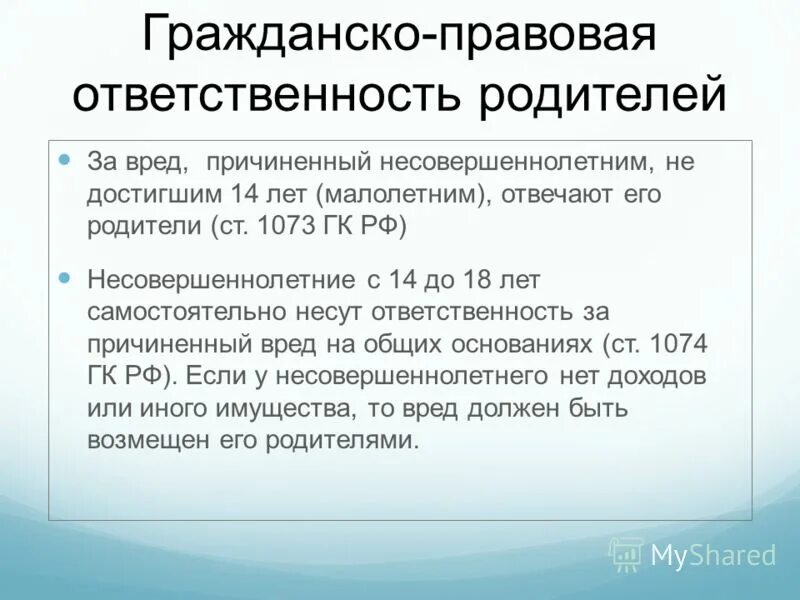 Гражданско-правовая ответственность родителей

За вред, причиненный несовершеннолетним, не достигшим 14 лет (малолетним), отвечают его родители (ст. 1073 ГК РФ)

Несовершеннолетние с 14 до 18 лет самостоятельно несут ответственность за причиненный вред на общих основаниях (ст. 1074 ГК РФ). Если у несовершеннолетнего нет доходов или иного имущества, то вред должен быть возмещен его родителями.

MyShared